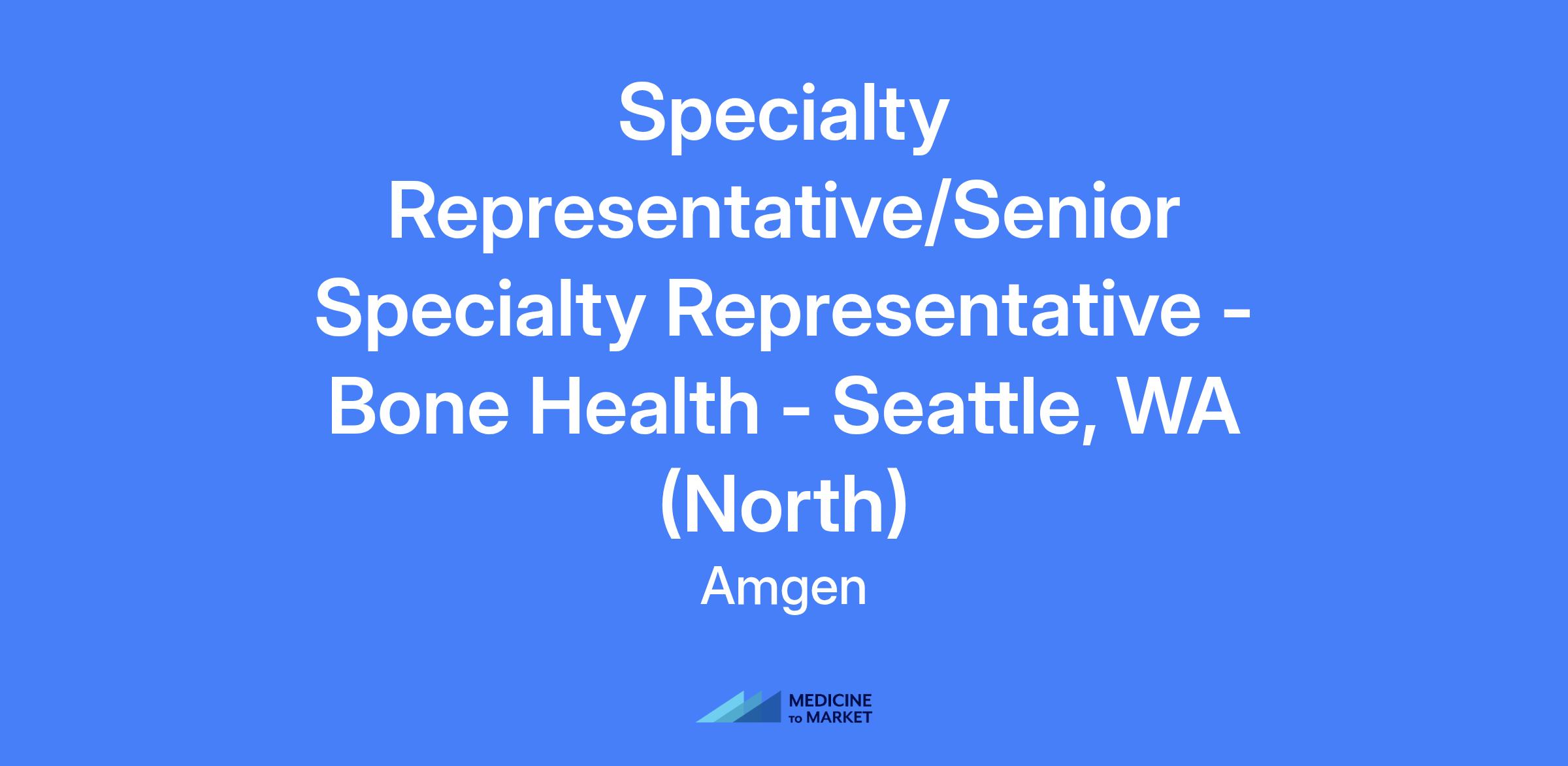 Specialty Representative/Senior Specialty Representative - Bone Health - Seattle, WA (North)

Amgen

MEDICINE TO MARKET